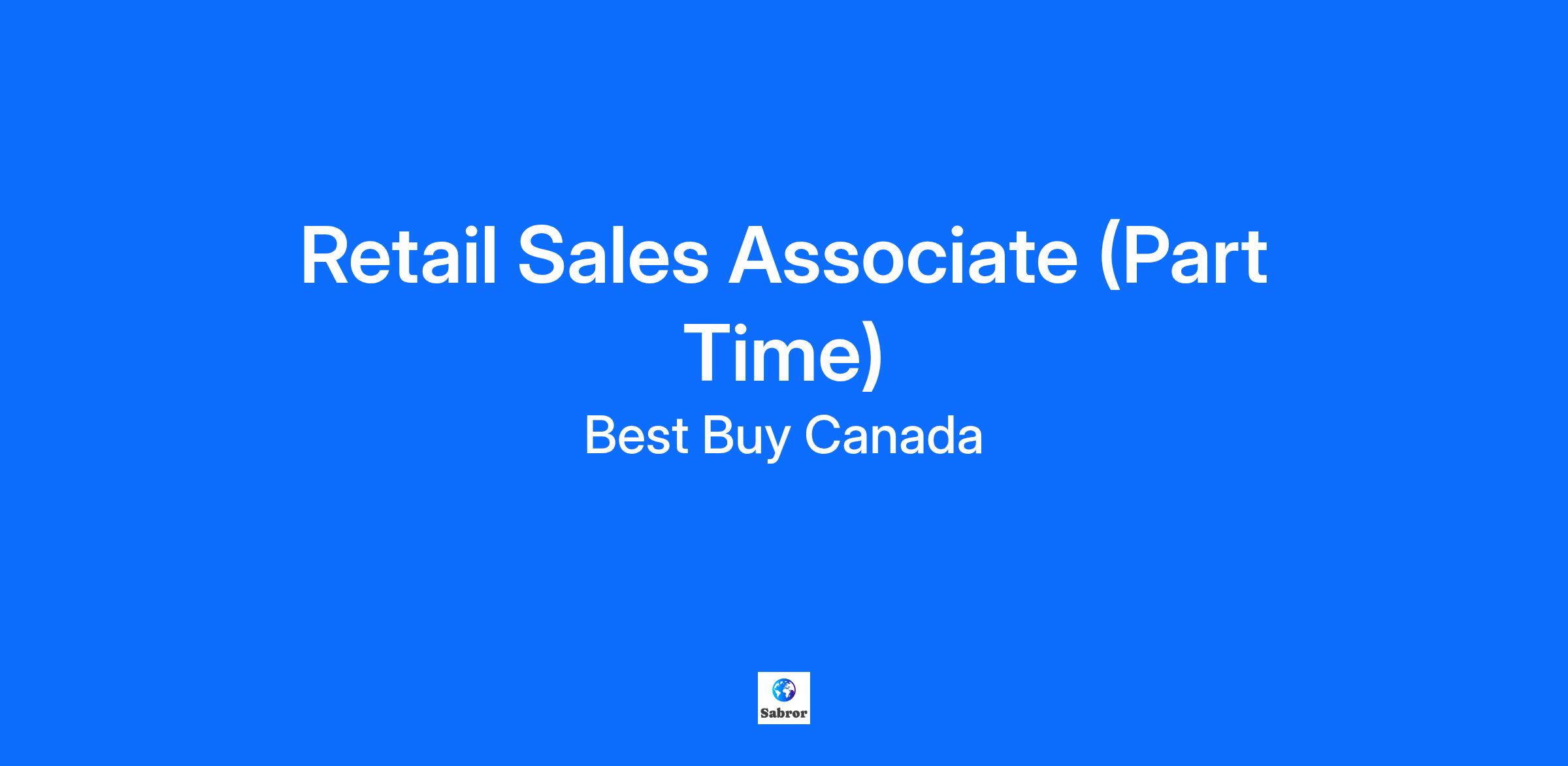 Retail Sales Associate (Part Time)

Best Buy Canada

Sabror